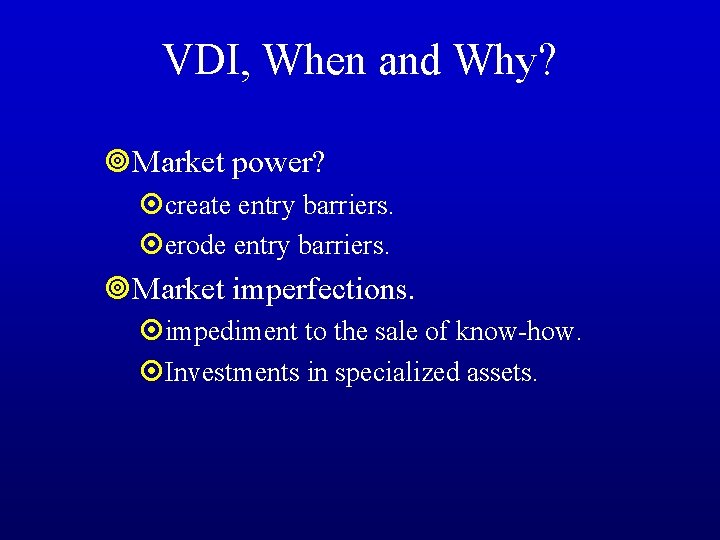 VDI, When and Why?

Market power?

create entry barriers.

erode entry barriers.

Market imperfections.

impediment to the sale of know-how.

Investments in specialized assets.